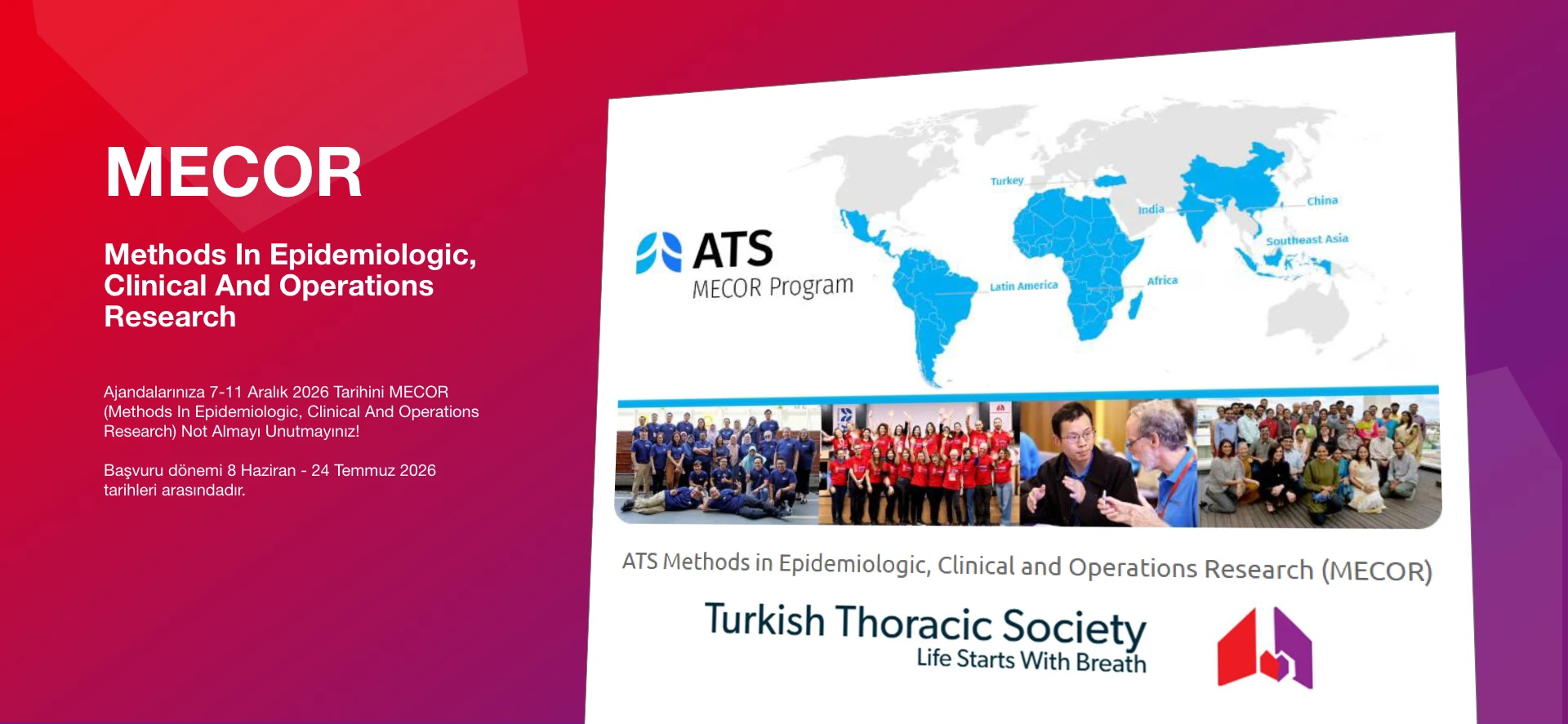 MECOR

Methods In Epidemiologic, Clinical And Operations Research

Ajandalarınıza 7-11 Aralık 2026 Tarihini MECOR (Methods In Epidemiologic, Clinical And Operations Research) Not Almayı Unutmayınız!

Başvuru dönemi 8 Haziran - 24 Temmuz 2026 tarihleri arasındadır.

ATS
MECOR Program

Turkey
India
China
Southeast Asia
Latin America
Africa

ATS Methods in Epidemiologic, Clinical and Operations Research (MECOR)

Turkish Thoracic Society
Life Starts With Breath